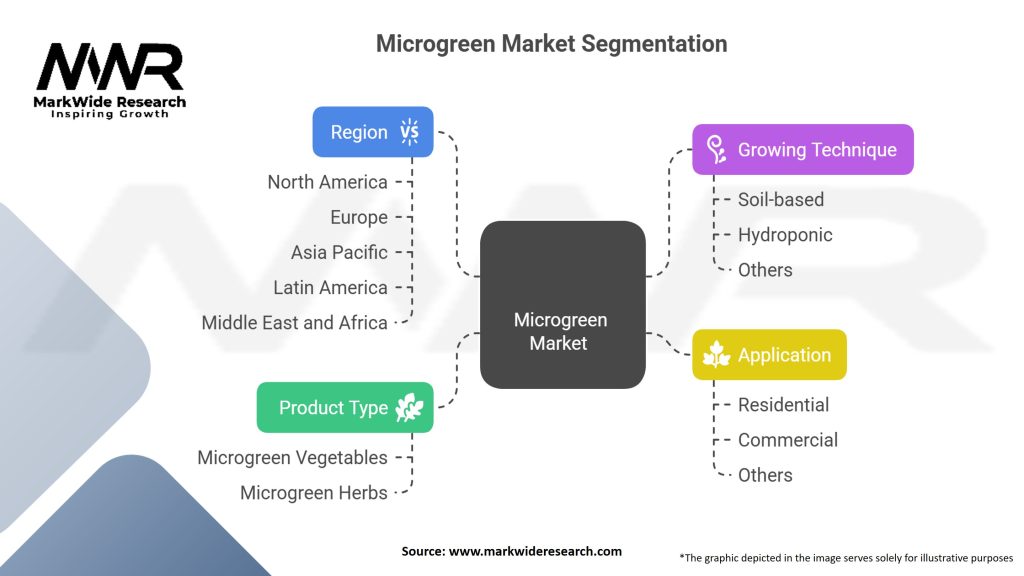 MWR
MarkWide Research
Inspiring Growth

Microgreen Market Segmentation

Region

North America
Europe
Asia Pacific
Latin America
Middle East and Africa

Product Type

Microgreen Vegetables
Microgreen Herbs

Microgreen Market

Growing Technique

Soil-based
Hydroponic
Others

Application

Residential
Commercial
Others

Source: www.markwideresearch.com

*The graphic depicted in the image serves solely for illustrative purposes